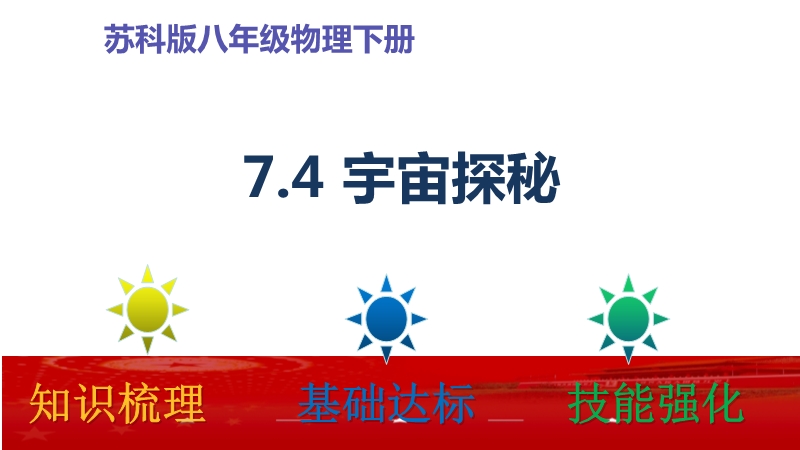 苏科版八年级物理下册

7.4 宇宙探秘

知识梳理

基础达标

技能强化